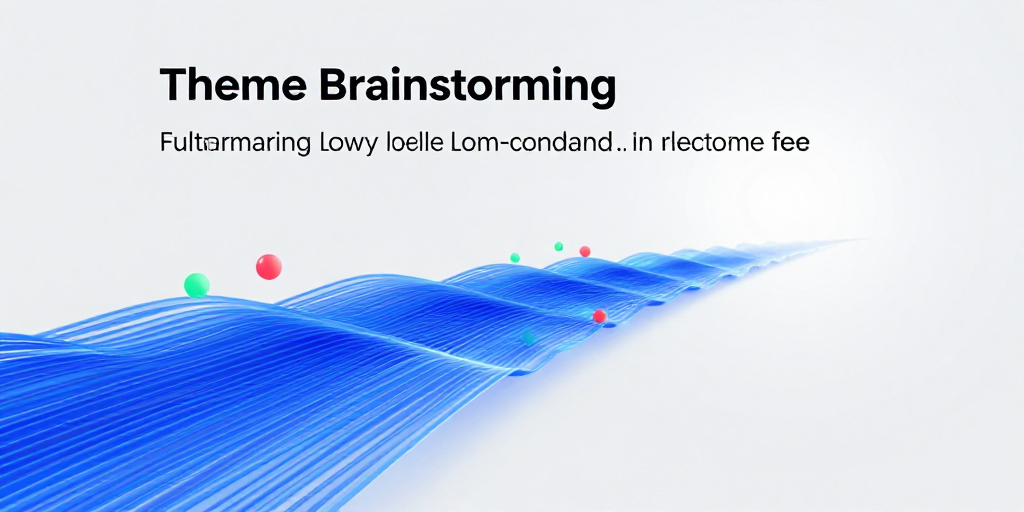 Theme Brainstorming

Fultarmaring Lowy loelle Lom-condand.. in rlectome fee